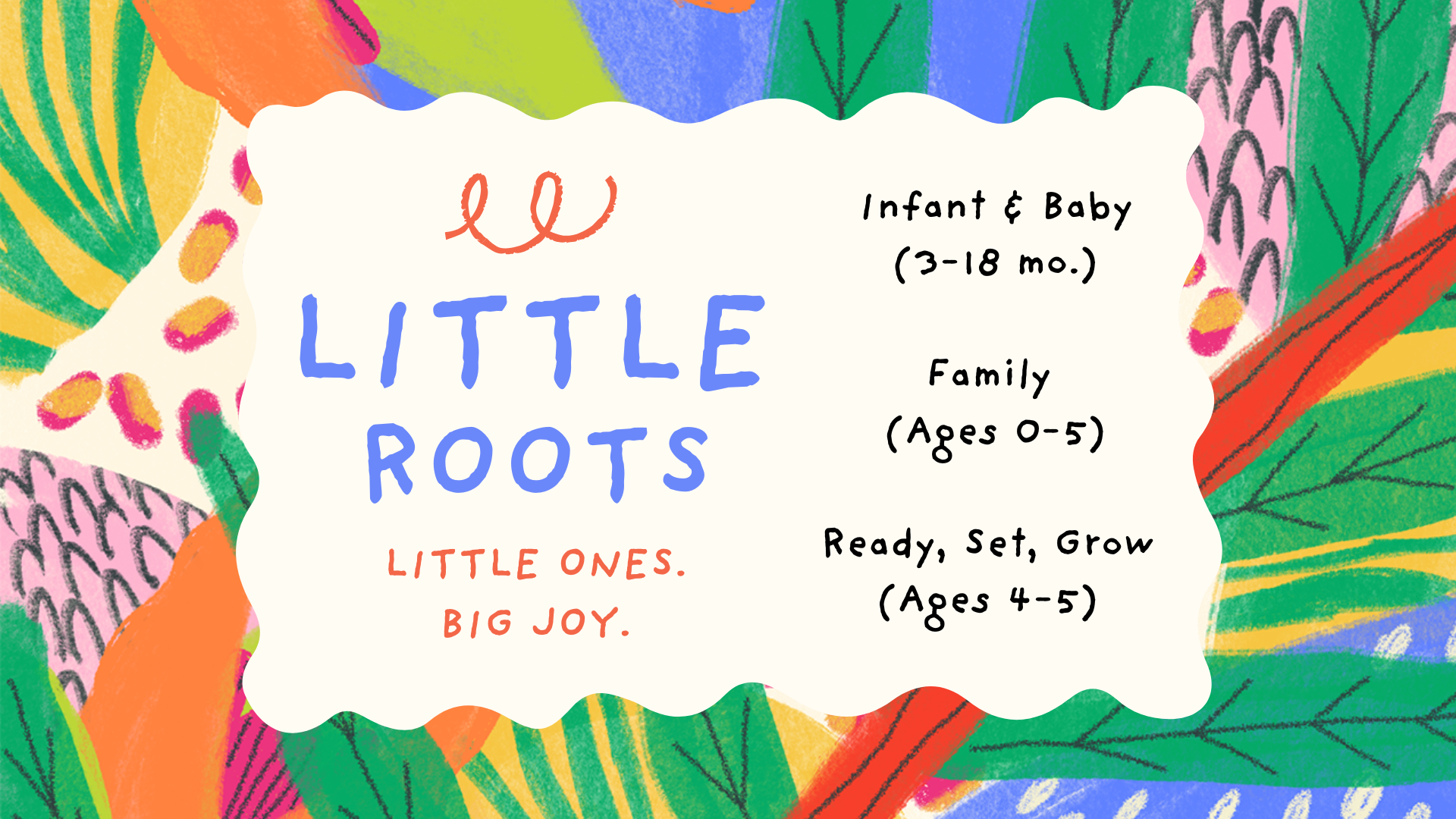 LITTLE ROOTS

LITTLE ONES. BIG JOY.

Infant & Baby (3-18 mo.)

Family (Ages 0-5)

Ready, Set, Grow (Ages 4-5)